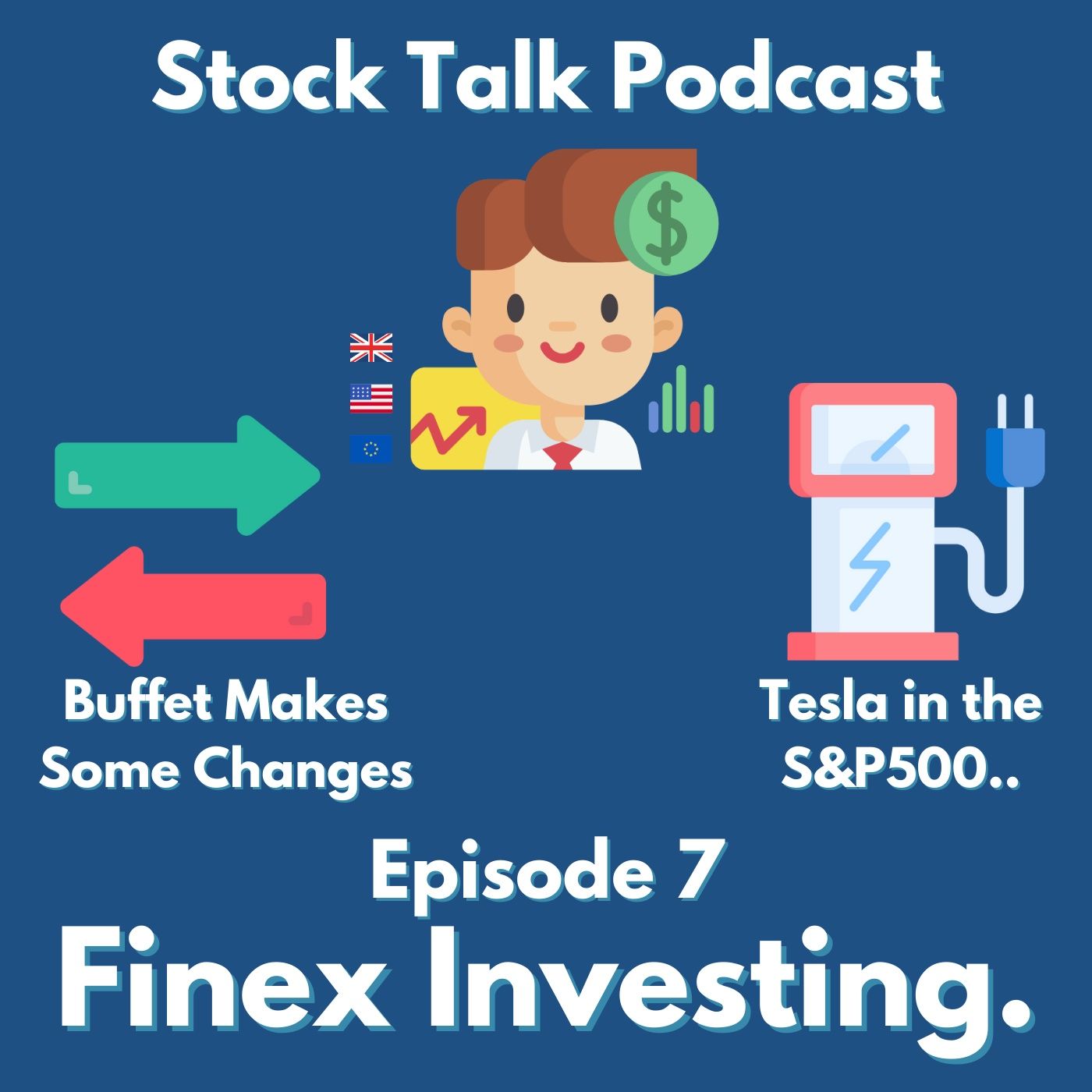 Stock Talk Podcast

$

Buffet Makes Some Changes

Tesla in the S&P500..

Episode 7

Finex Investing.